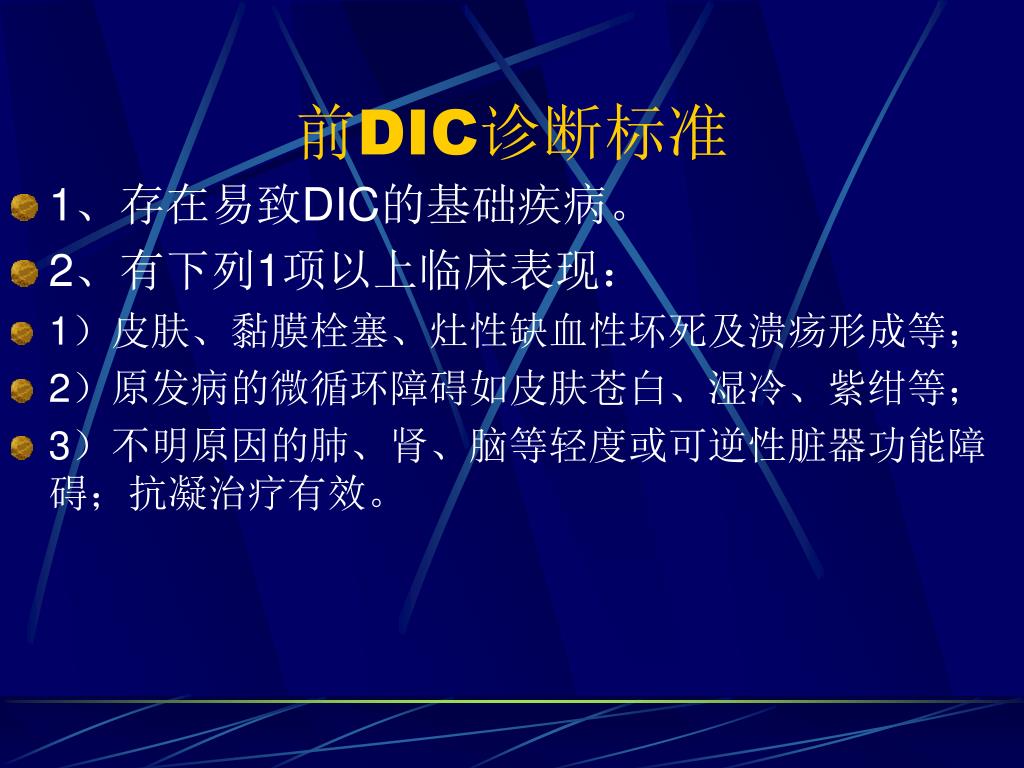 前DIC诊断标准

1、存在易致DIC的基础疾病。

2、有下列1项以上临床表现：

1）皮肤、黏膜栓塞、灶性缺血性坏死及溃疡形成等；

2）原发病的微循环障碍如皮肤苍白、湿冷、紫绀等；

3）不明原因的肺、肾、脑等轻度或可逆性脏器功能障碍；抗凝治疗有效。